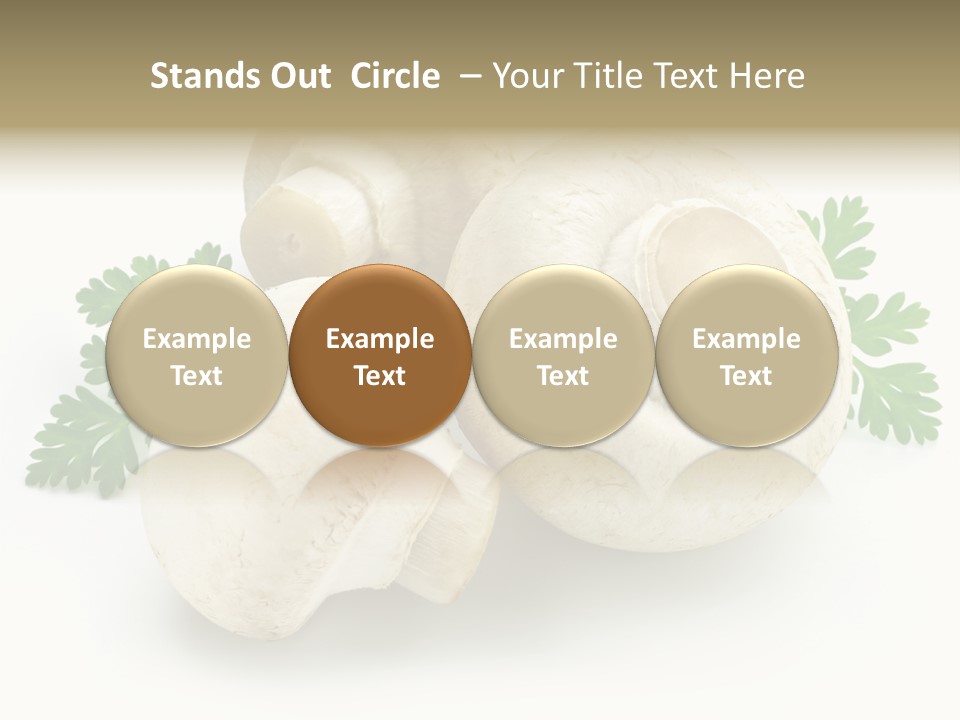 Stands Out Circle – Your Title Text Here

Example Text

Example Text

Example Text

Example Text